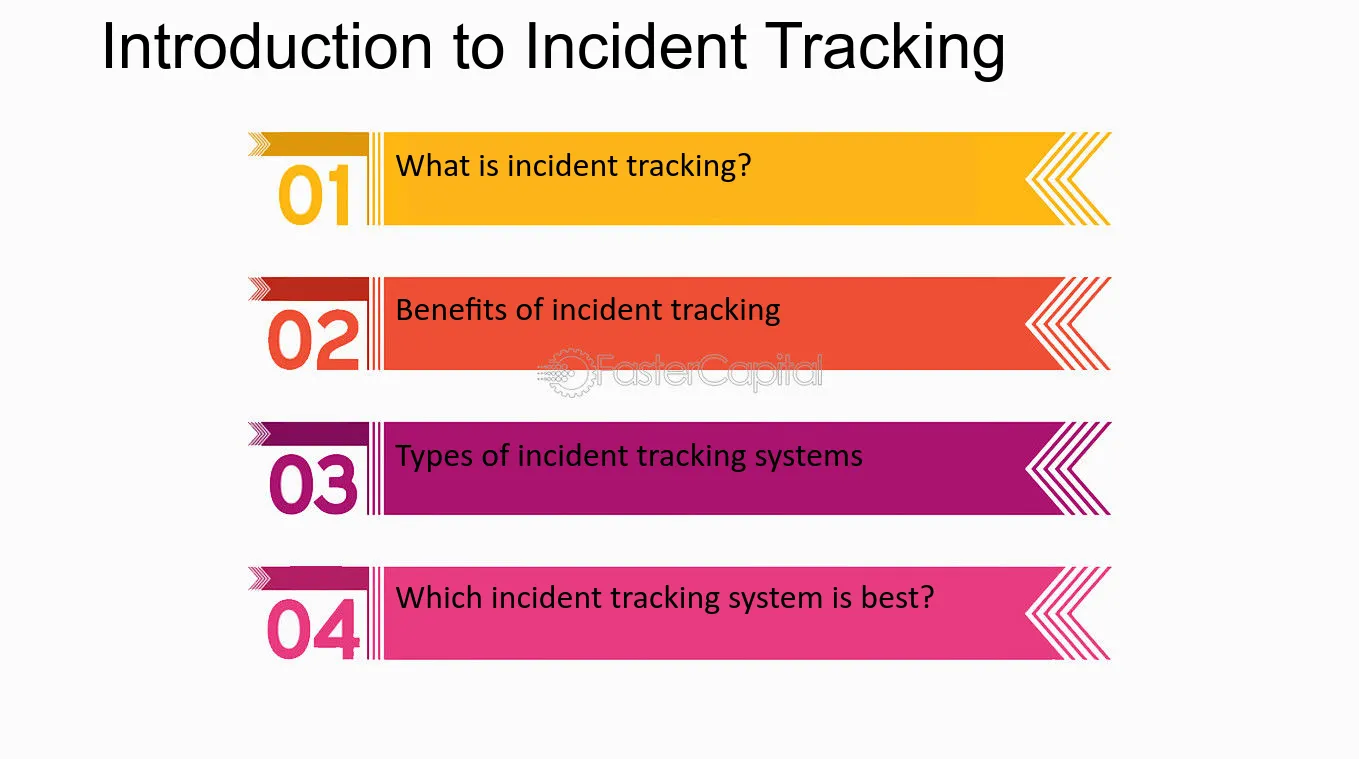 Introduction to Incident Tracking

01
What is incident tracking?

02
Benefits of incident tracking

03
Types of incident tracking systems

04
Which incident tracking system is best?

FasterCapital